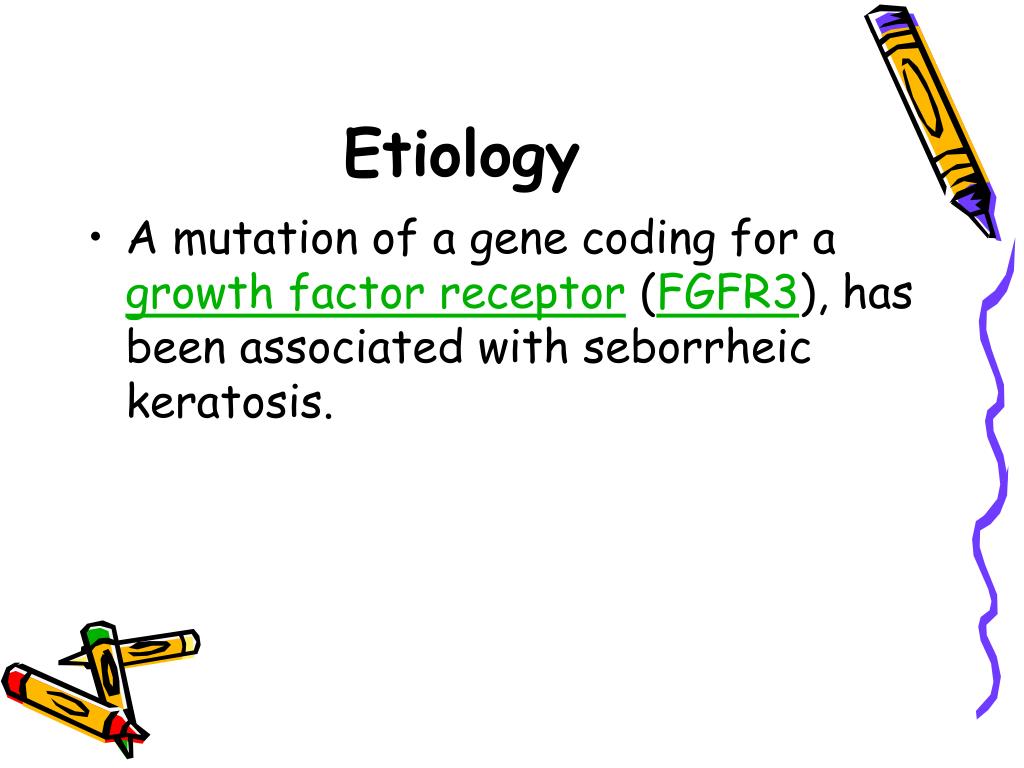 Etiology

• A mutation of a gene coding for a growth factor receptor (FGFR3), has been associated with seborrheic keratosis.